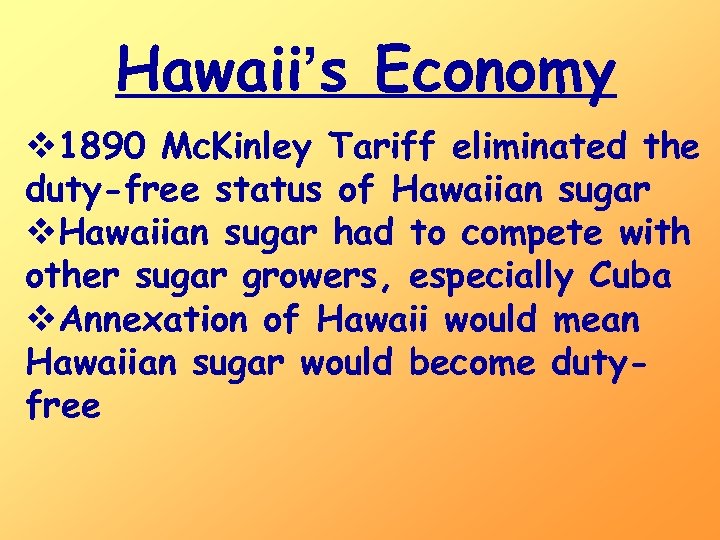 Hawaii's Economy

❖1890 McKinley Tariff eliminated the duty-free status of Hawaiian sugar
❖Hawaiian sugar had to compete with other sugar growers, especially Cuba
❖Annexation of Hawaii would mean Hawaiian sugar would become duty-free